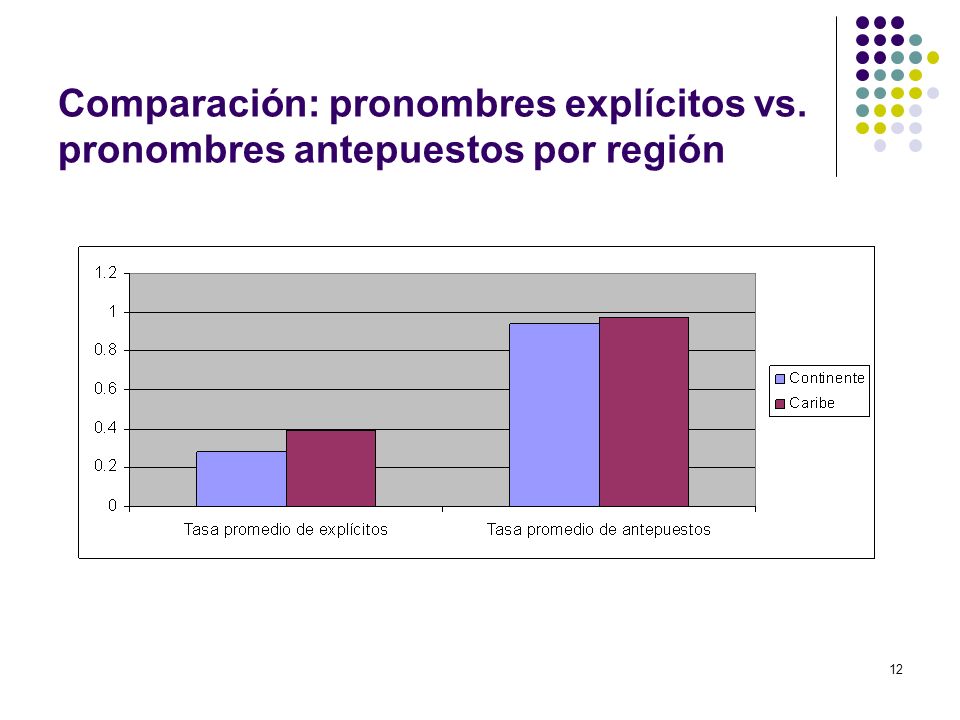 Comparación: pronombres explícitos vs. pronombres antepuestos por región

1.2
1
0.8
0.6
0.4
0.2
0

Tasa promedio de explícitos
Tasa promedio de antepuestos

Continente
Caribe

12